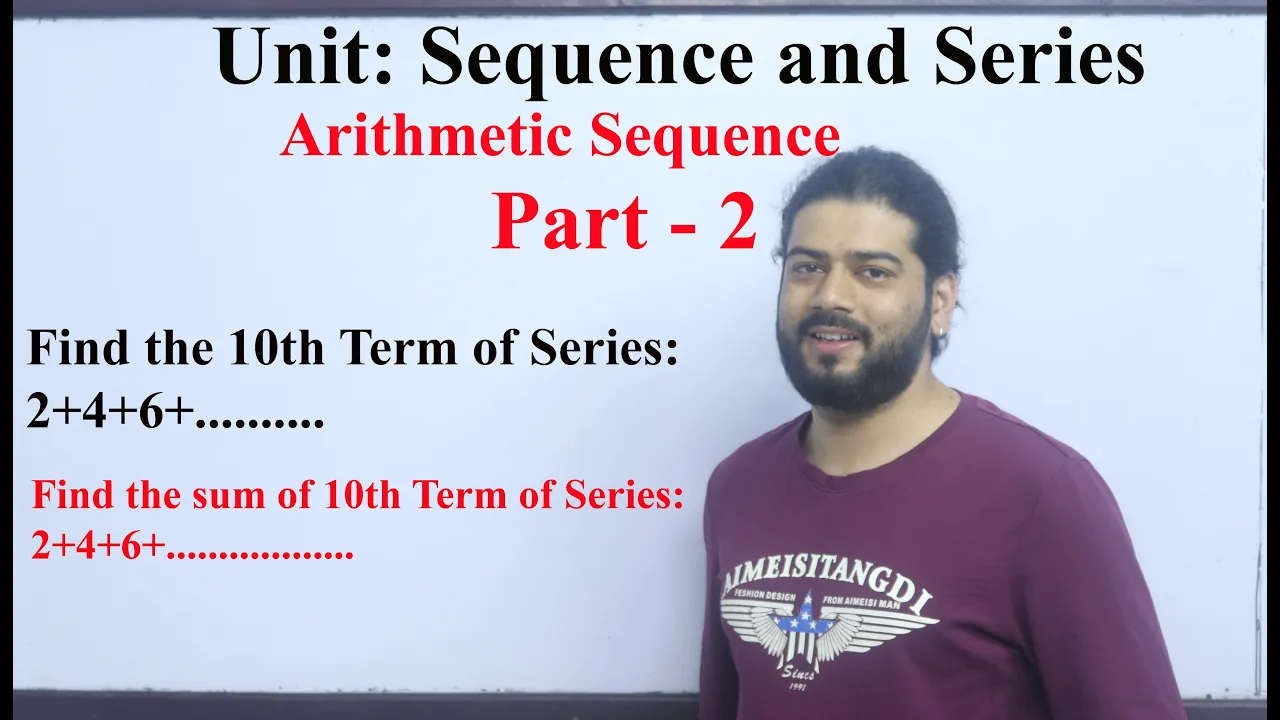 Unit: Sequence and Series

Arithmetic Sequence

Part - 2

Find the 10th Term of Series:
2+4+6+..........

Find the sum of 10th Term of Series:
2+4+6+..................

AIMEISITANGDI
FESHION DESIGN FROM AIMEISI MAN
Since
1991